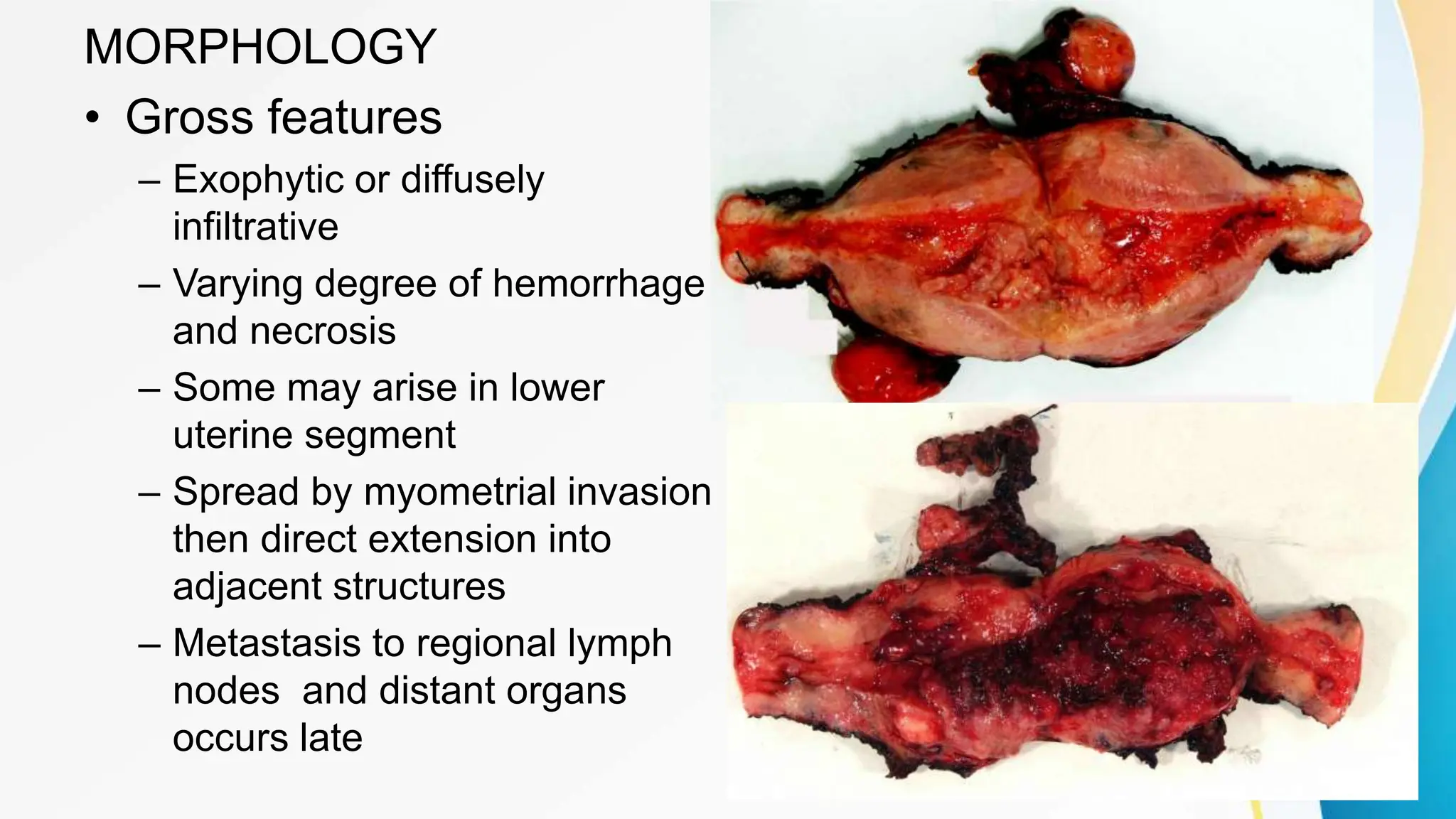 MORPHOLOGY

• Gross features

– Exophytic or diffusely infiltrative

– Varying degree of hemorrhage and necrosis

– Some may arise in lower uterine segment

– Spread by myometrial invasion then direct extension into adjacent structures

– Metastasis to regional lymph nodes and distant organs occurs late